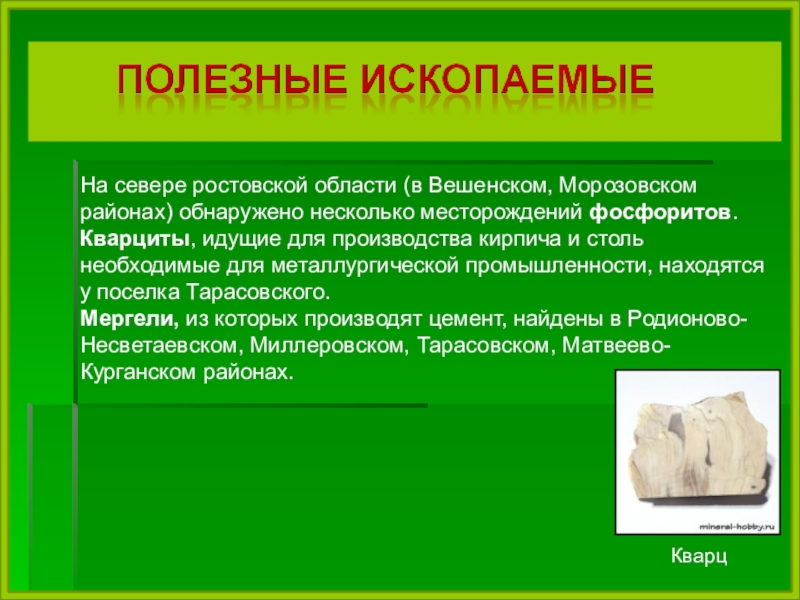 ПОЛЕЗНЫЕ ИСКОПАЕМЫЕ

На севере ростовской области (в Вешенском, Морозовском районах) обнаружено несколько месторождений фосфоритов.
Кварциты, идущие для производства кирпича и столь необходимые для металлургической промышленности, находятся у поселка Тарасовского.
Мергели, из которых производят цемент, найдены в Родионово-Несветаевском, Миллеровском, Тарасовском, Матвеево-Курганском районах.

mineral-hobby.ru

Кварц